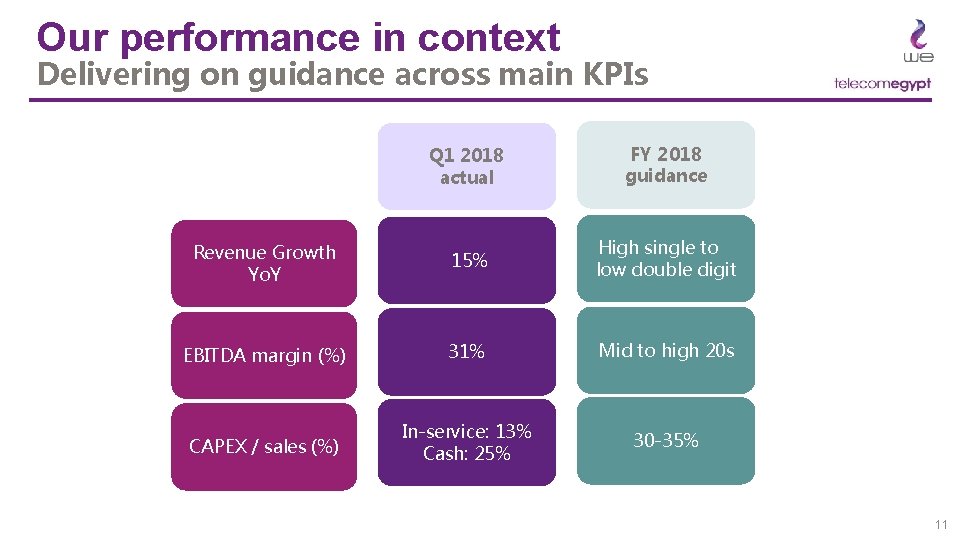 Our performance in context
Delivering on guidance across main KPIs

we
telecomegypt

| | Q1 2018 actual | FY 2018 guidance |
|---|---|---|
| Revenue Growth YoY | 15% | High single to low double digit |
| EBITDA margin (%) | 31% | Mid to high 20s |
| CAPEX / sales (%) | In-service: 13% Cash: 25% | 30-35% |

11